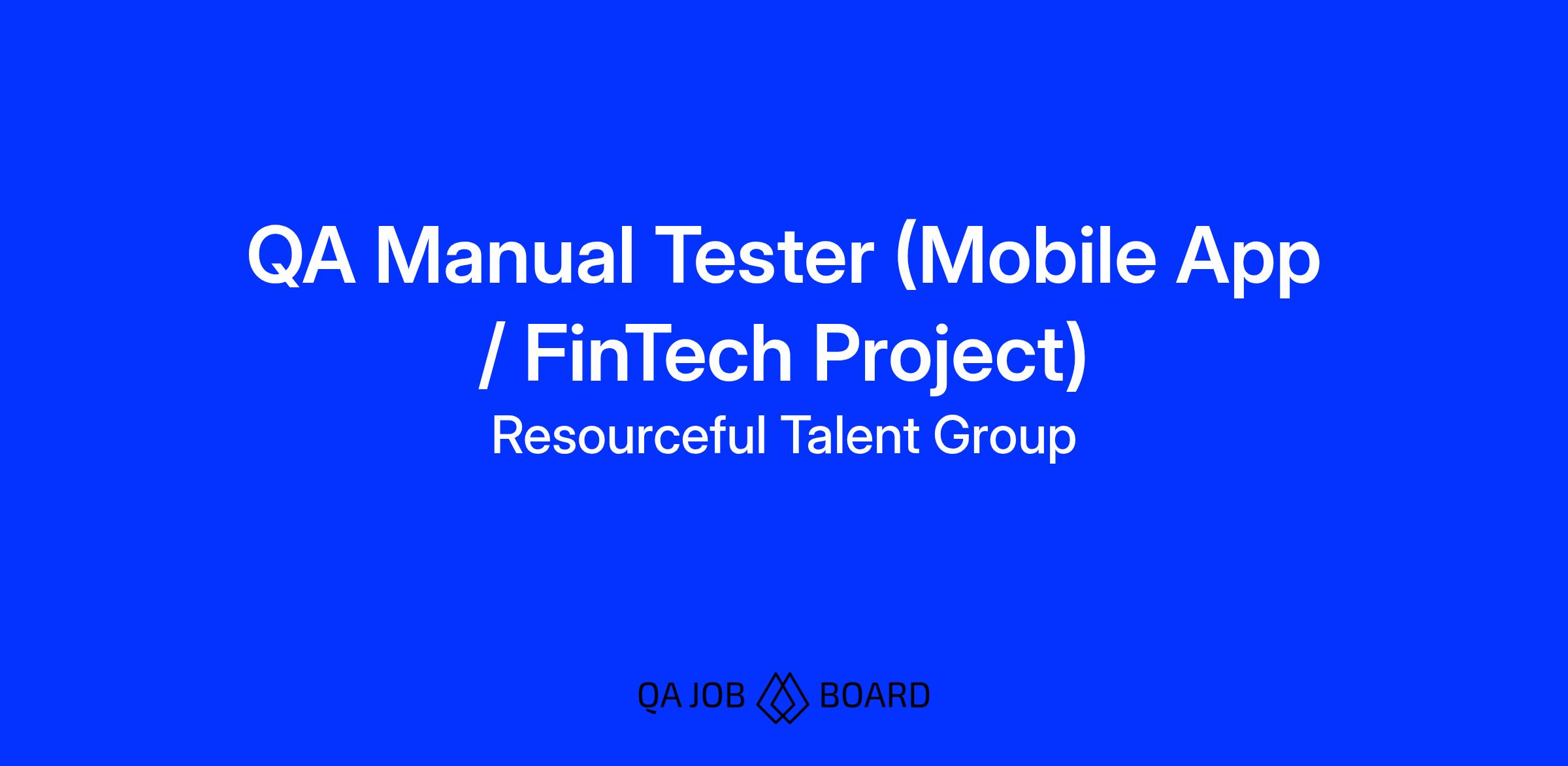 QA Manual Tester (Mobile App / FinTech Project)

Resourceful Talent Group

QA JOB BOARD